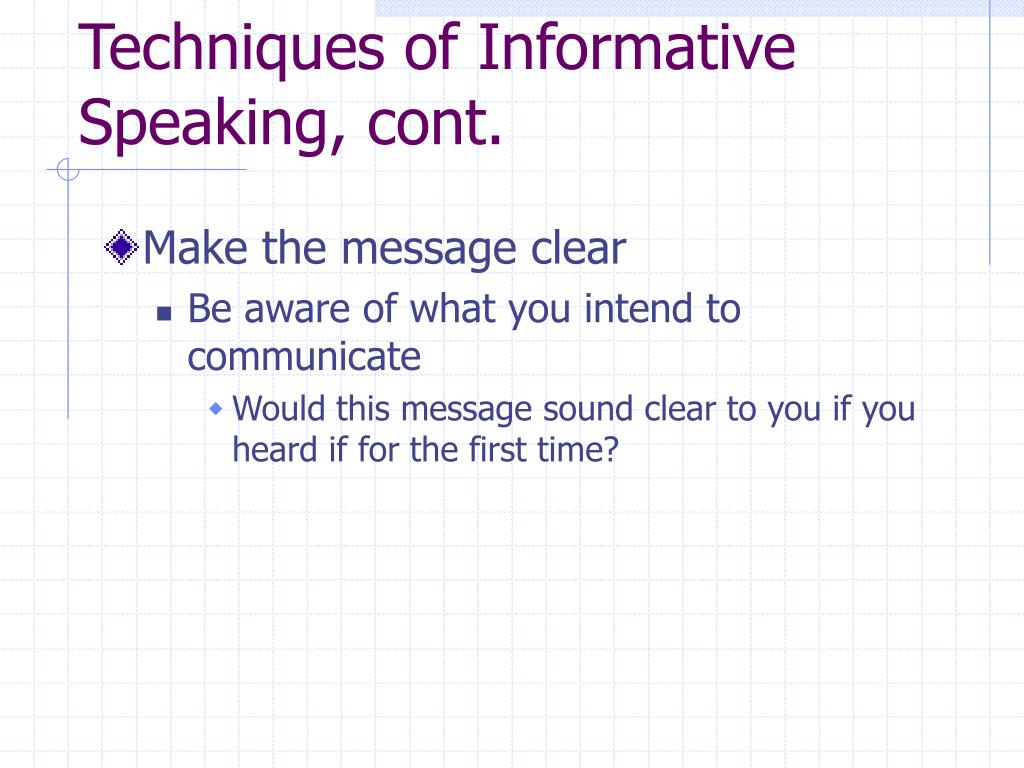 Techniques of Informative Speaking, cont.

Make the message clear

Be aware of what you intend to communicate

Would this message sound clear to you if you heard if for the first time?